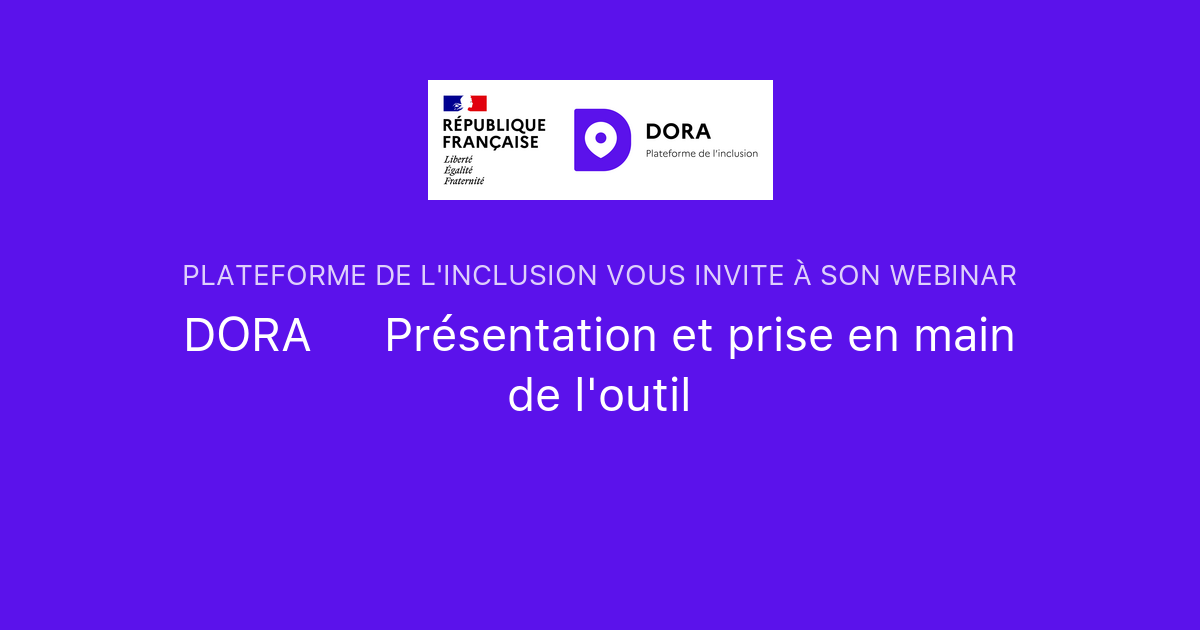 RÉPUBLIQUE FRANÇAISE
Liberté
Égalité
Fraternité

DORA
Plateforme de l'inclusion

PLATEFORME DE L'INCLUSION VOUS INVITE À SON WEBINAR

DORA      Présentation et prise en main de l'outil